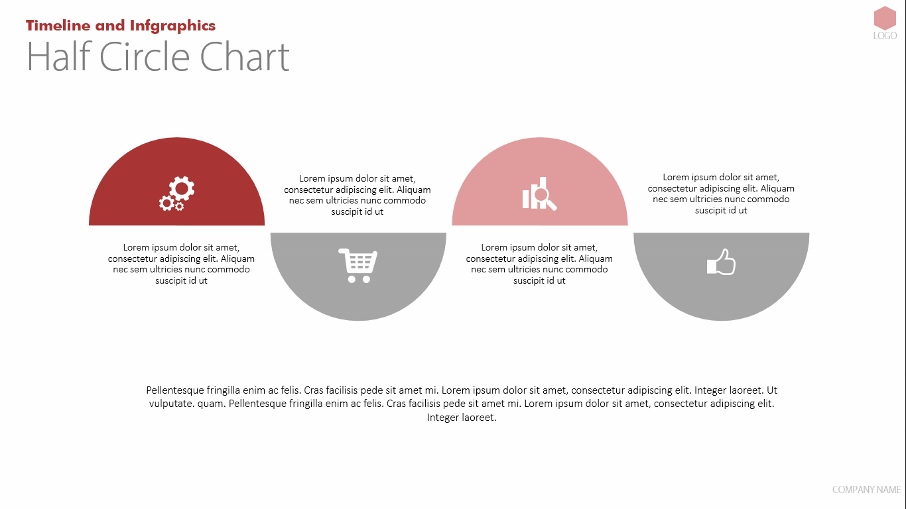 Timeline and Infgraphics

Half Circle Chart

LOGO

Lorem ipsum dolor sit amet, consectetur adipiscing elit. Aliquam nec sem ultricies nunc commodo suscipit id ut

Lorem ipsum dolor sit amet, consectetur adipiscing elit. Aliquam nec sem ultricies nunc commodo suscipit id ut

Lorem ipsum dolor sit amet, consectetur adipiscing elit. Aliquam nec sem ultricies nunc commodo suscipit id ut

Lorem ipsum dolor sit amet, consectetur adipiscing elit. Aliquam nec sem ultricies nunc commodo suscipit id ut

Pellentesque fringilla enim ac felis. Cras facilisis pede sit amet mi. Lorem ipsum dolor sit amet, consectetur adipiscing elit. Integer laoreet. Ut vulputate. quam. Pellentesque fringilla enim ac felis. Cras facilisis pede sit amet mi. Lorem ipsum dolor sit amet, consectetur adipiscing elit. Integer laoreet.

COMPANY NAME